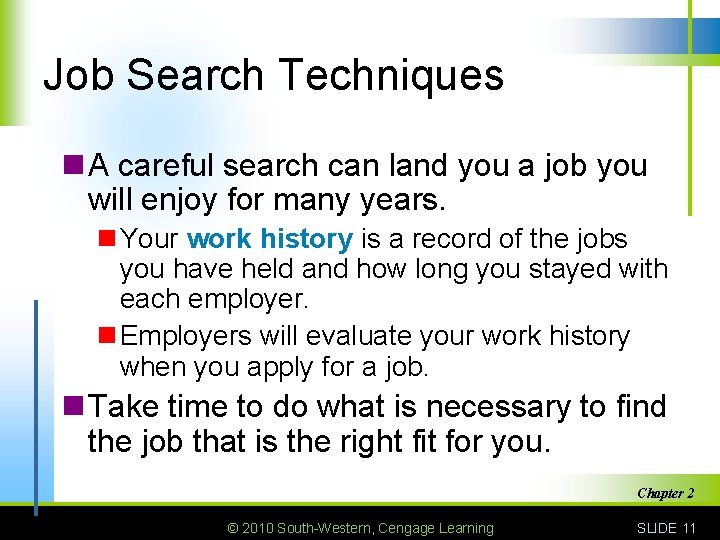 Job Search Techniques

A careful search can land you a job you will enjoy for many years.

Your work history is a record of the jobs you have held and how long you stayed with each employer.

Employers will evaluate your work history when you apply for a job.

Take time to do what is necessary to find the job that is the right fit for you.

Chapter 2

© 2010 South-Western, Cengage Learning

SLIDE 11